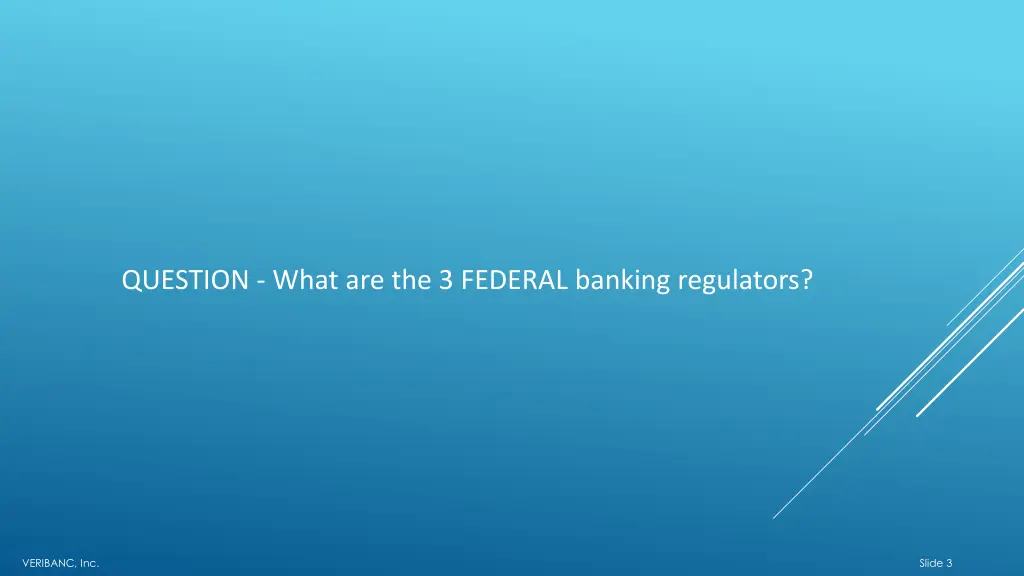 QUESTION - What are the 3 FEDERAL banking regulators?

VERIBANC, Inc.

Slide 3